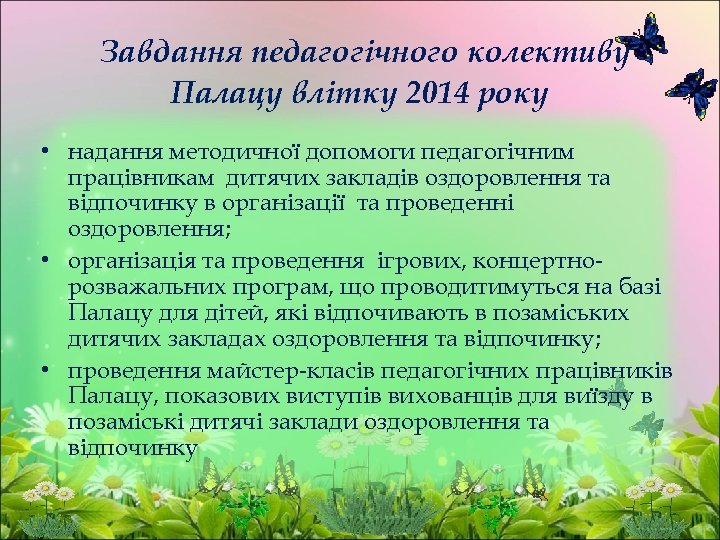 Завдання педагогічного колективу Палацу влітку 2014 року

• надання методичної допомоги педагогічним працівникам дитячих закладів оздоровлення та відпочинку в організації та проведенні оздоровлення;

• організація та проведення ігрових, концертно-розважальних програм, що проводитимуться на базі Палацу для дітей, які відпочивають в позаміських дитячих закладах оздоровлення та відпочинку;

• проведення майстер-класів педагогічних працівників Палацу, показових виступів вихованців для виїзду в позаміські дитячі заклади оздоровлення та відпочинку